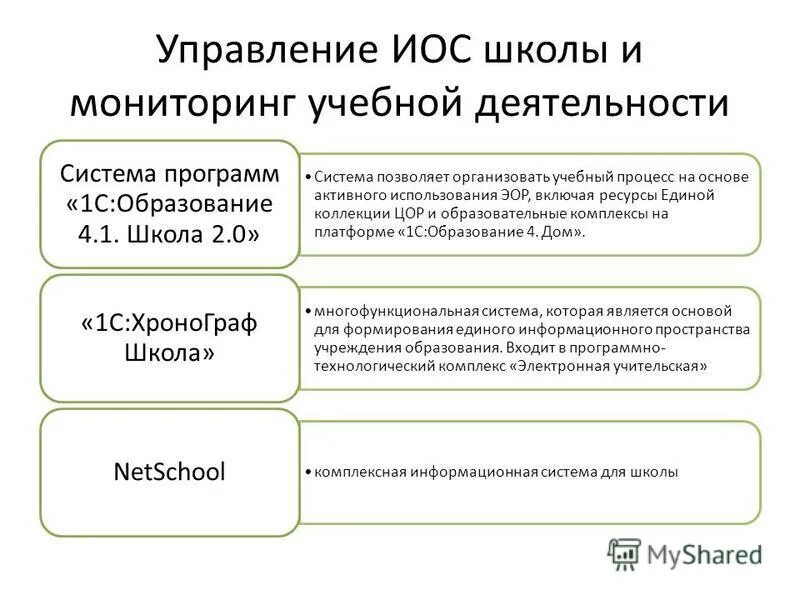 Управление ИОС школы и мониторинг учебной деятельности

Система программ «1С:Образование 4.1. Школа 2.0»

• Система позволяет организовать учебный процесс на основе активного использования ЭОР, включая ресурсы Единой коллекции ЦОР и образовательные комплексы на платформе «1С:Образование 4. Дом».

«1С:ХроноГраф Школа»

• многофункциональная система, которая является основой для формирования единого информационного пространства учреждения образования. Входит в программно-технологический комплекс «Электронная учительская»

NetSchool

• комплексная информационная система для школы

MyShared